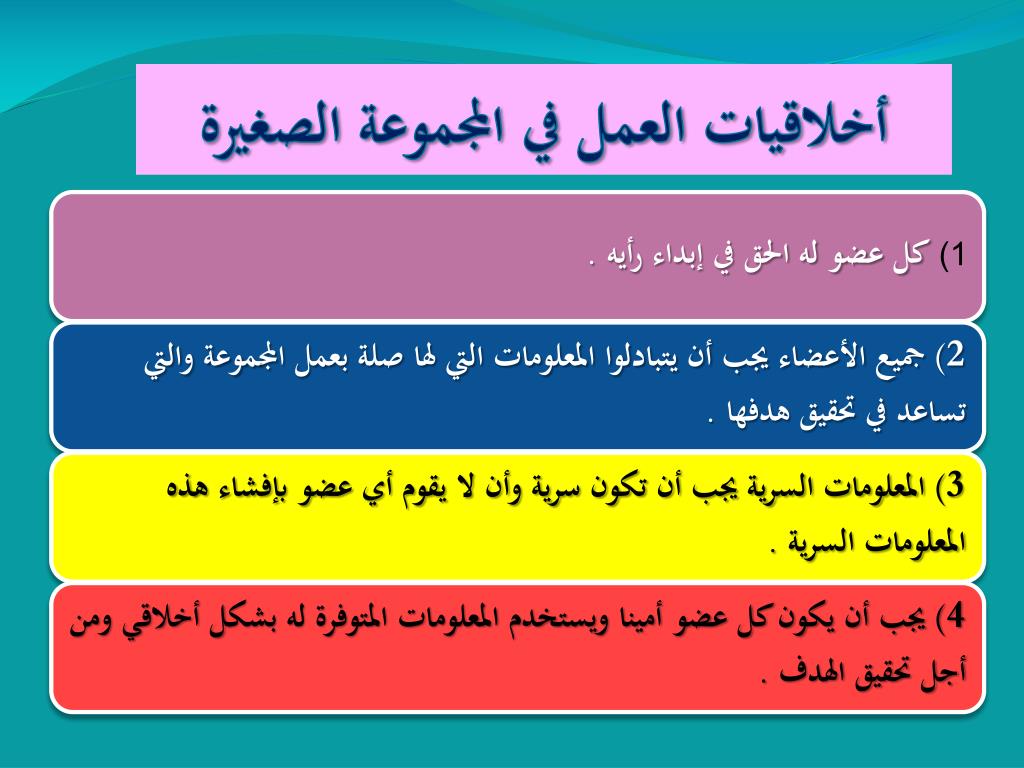 أخلاقيات العمل في المجموعة الصغيرة

1) كل عضو له الحق في إبداء رأيه .

2) جميع الأعضاء يجب أن يتبادلوا المعلومات التي لها صلة بعمل المجموعة والتي تساعد في تحقيق هدفها .

3) المعلومات السرية يجب أن تكون سرية وأن لا يقوم أي عضو بإفشاء هذه المعلومات السرية .

4) يجب أن يكون كل عضو أمينا ويستخدم المعلومات المتوفرة له بشكل أخلاقي ومن أجل تحقيق الهدف .